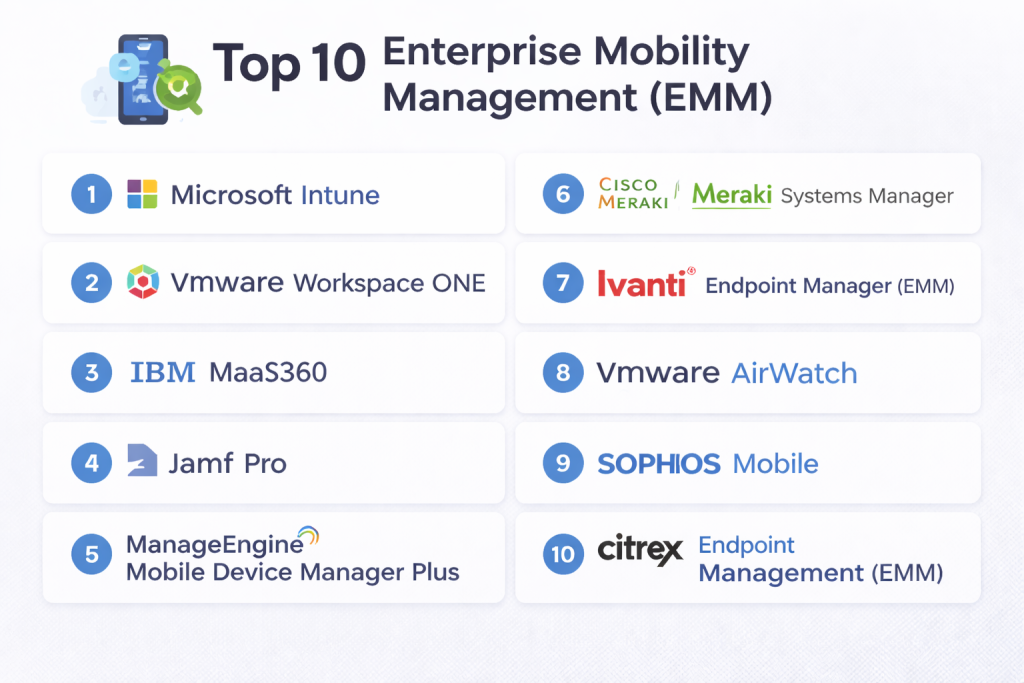 Top 10 Enterprise Mobility Management (EMM)

1 Microsoft Intune

2 Vmware Workspace ONE

3 IBM MaaS360

4 Jamf Pro

5 ManageEngine Mobile Device Manager Plus

6 CISCO MERAKI Meraki Systems Manager

7 Ivanti Endpoint Manager (EMM)

8 Vmware AirWatch

9 SOPHIOS Mobile

10 citrex Endpoint Management (EMM)